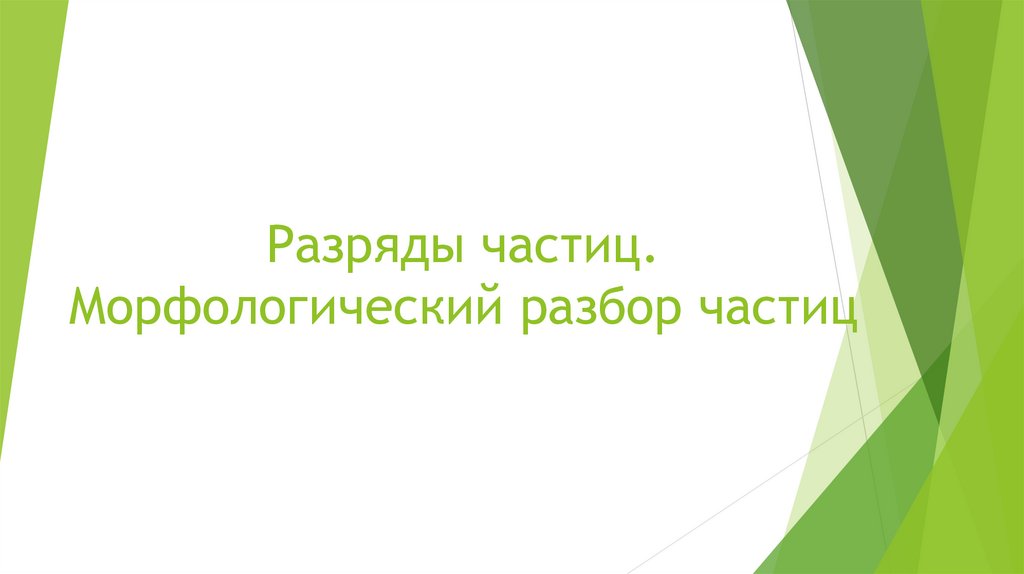 Разряды частиц.
Морфологический разбор частиц